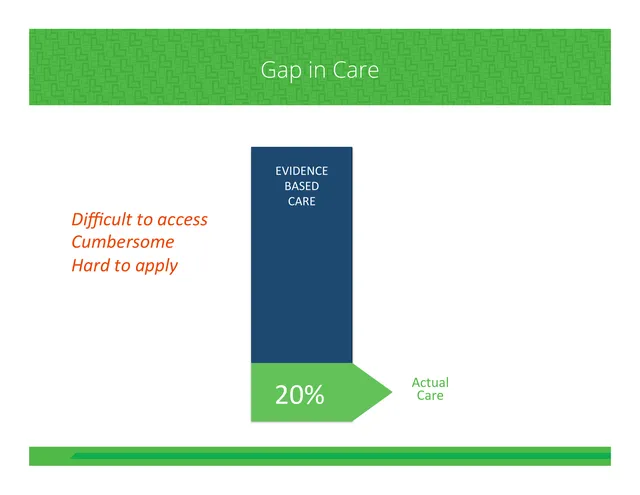 Gap in Care

Difficult to access
Cumbersome
Hard to apply

EVIDENCE
BASED
CARE

20%

Actual
Care